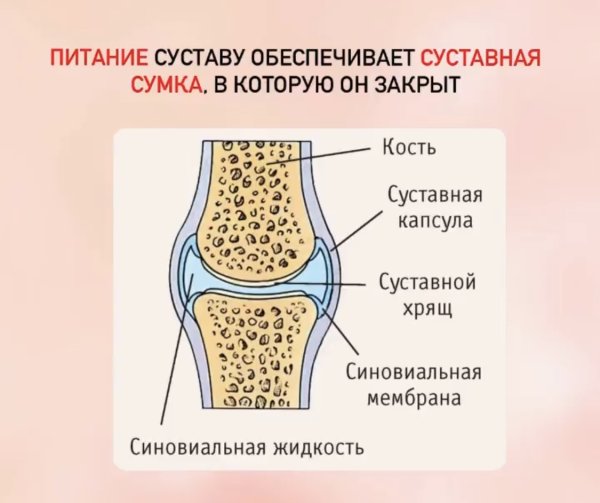 ПИТАНИЕ СУСТАВУ ОБЕСПЕЧИВАЕТ СУСТАВНАЯ СУМКА, В КОТОРУЮ ОН ЗАКРЫТ

Кость

Суставная капсула

Суставной хрящ

Синовиальная мембрана

Синовиальная жидкость